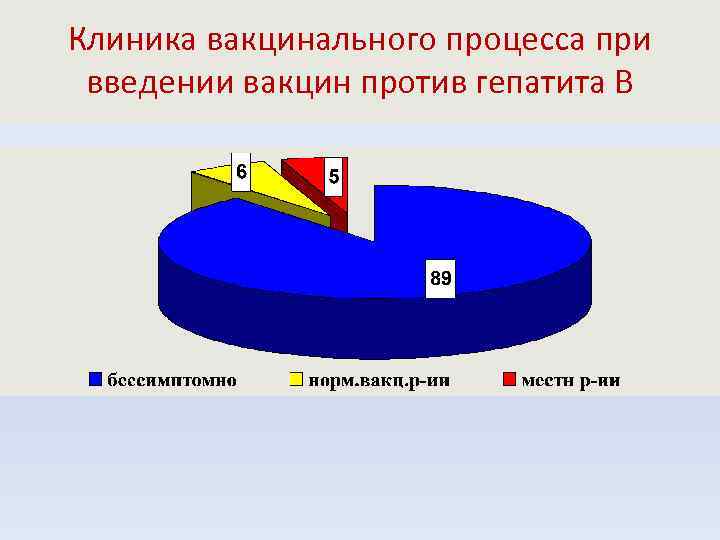 Клиника вакцинального процесса при введении вакцин против гепатита В

6

5

89

бессимптомно норм.вакц.р-ии местн р-ии